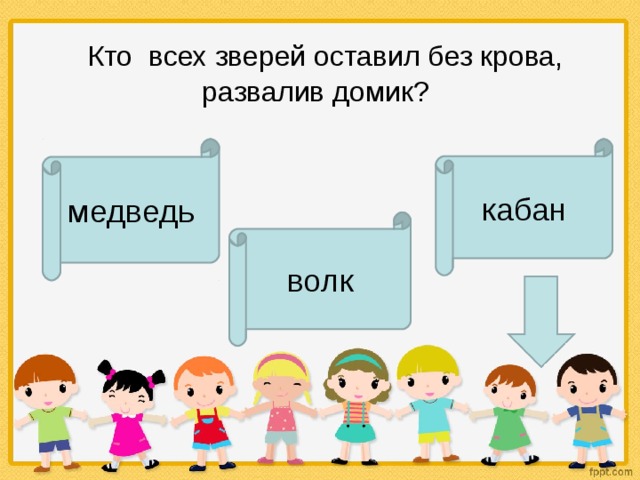 Кто всех зверей оставил без крова, развалив домик?

медведь

волк

кабан

fppt.com